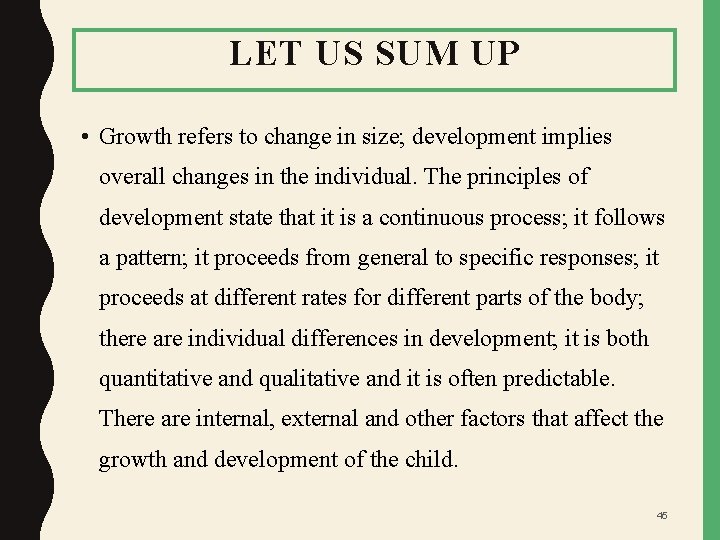 LET US SUM UP

• Growth refers to change in size; development implies overall changes in the individual. The principles of development state that it is a continuous process; it follows a pattern; it proceeds from general to specific responses; it proceeds at different rates for different parts of the body; there are individual differences in development; it is both quantitative and qualitative and it is often predictable. There are internal, external and other factors that affect the growth and development of the child.

45